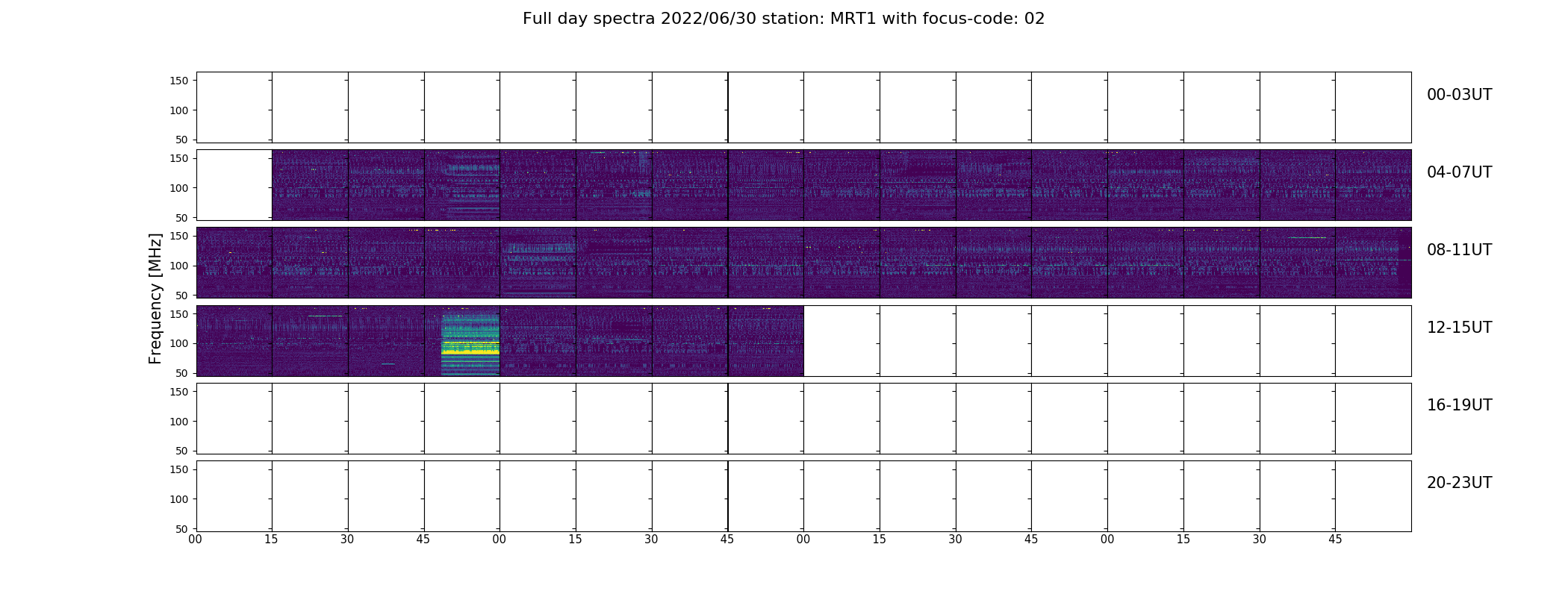 Full day spectra 2022/06/30 station: MRT1 with focus-code: 02

Frequency [MHz]

150
100
50
00-03UT

150
100
50
04-07UT

150
100
50
08-11UT

150
100
50
12-15UT

150
100
50
16-19UT

150
100
50
20-23UT

00 15 30 45 00 15 30 45 00 15 30 45 00 15 30 45